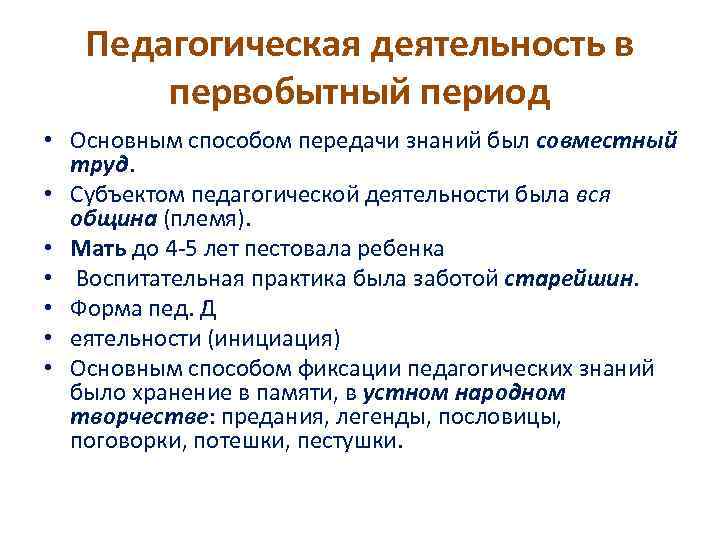 Педагогическая деятельность в первобытный период

• Основным способом передачи знаний был совместный труд.
• Субъектом педагогической деятельности была вся община (племя).
• Мать до 4-5 лет пестовала ребенка
• Воспитательная практика была заботой старейшин.
• Форма пед. Д
• еятельности (инициация)
• Основным способом фиксации педагогических знаний было хранение в памяти, в устном народном творчестве: предания, легенды, пословицы, поговорки, потешки, пестушки.